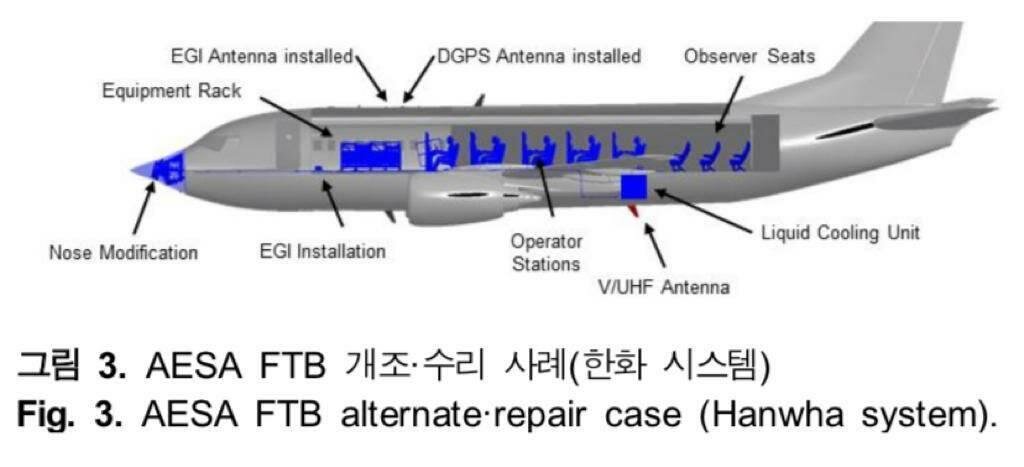 EGI Antenna installed
DGPS Antenna installed
Observer Seats
Equipment Rack
Nose Modification
EGI Installation
Operator Stations
Liquid Cooling Unit
V/UHF Antenna

그림 3. AESA FTB 개조·수리 사례(한화 시스템)
Fig. 3. AESA FTB alternate·repair case (Hanwha system).